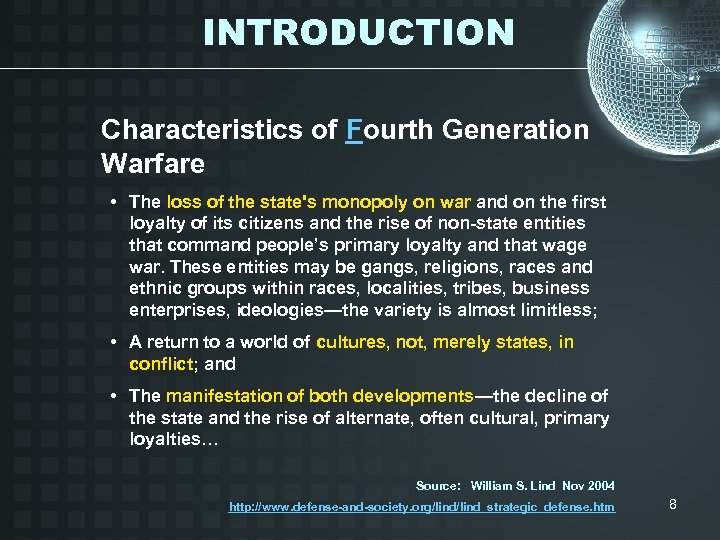 INTRODUCTION

Characteristics of Fourth Generation Warfare

• The loss of the state's monopoly on war and on the first loyalty of its citizens and the rise of non-state entities that command people's primary loyalty and that wage war. These entities may be gangs, religions, races and ethnic groups within races, localities, tribes, business enterprises, ideologies—the variety is almost limitless;

• A return to a world of cultures, not, merely states, in conflict; and

• The manifestation of both developments—the decline of the state and the rise of alternate, often cultural, primary loyalties…

Source: William S. Lind Nov 2004

http://www.defense-and-society.org/lind/lind_strategic_defense.htm

8